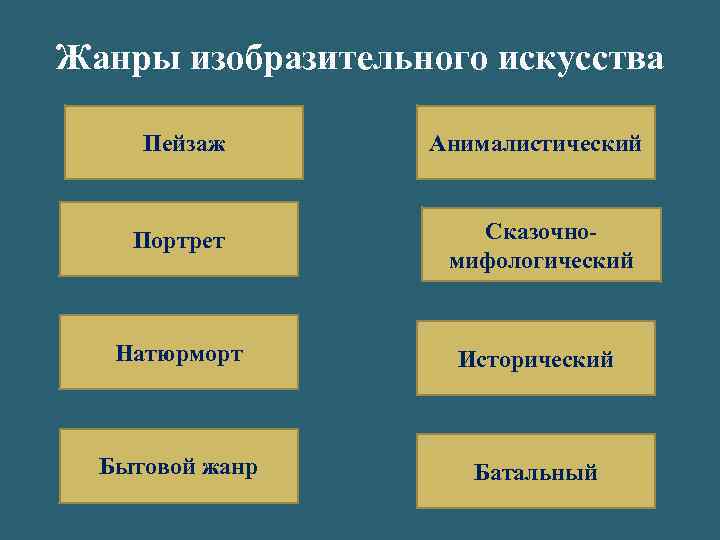 Жанры изобразительного искусства

Пейзаж

Портрет

Натюрморт

Бытовой жанр

Анималистический

Сказочно-мифологический

Исторический

Батальный